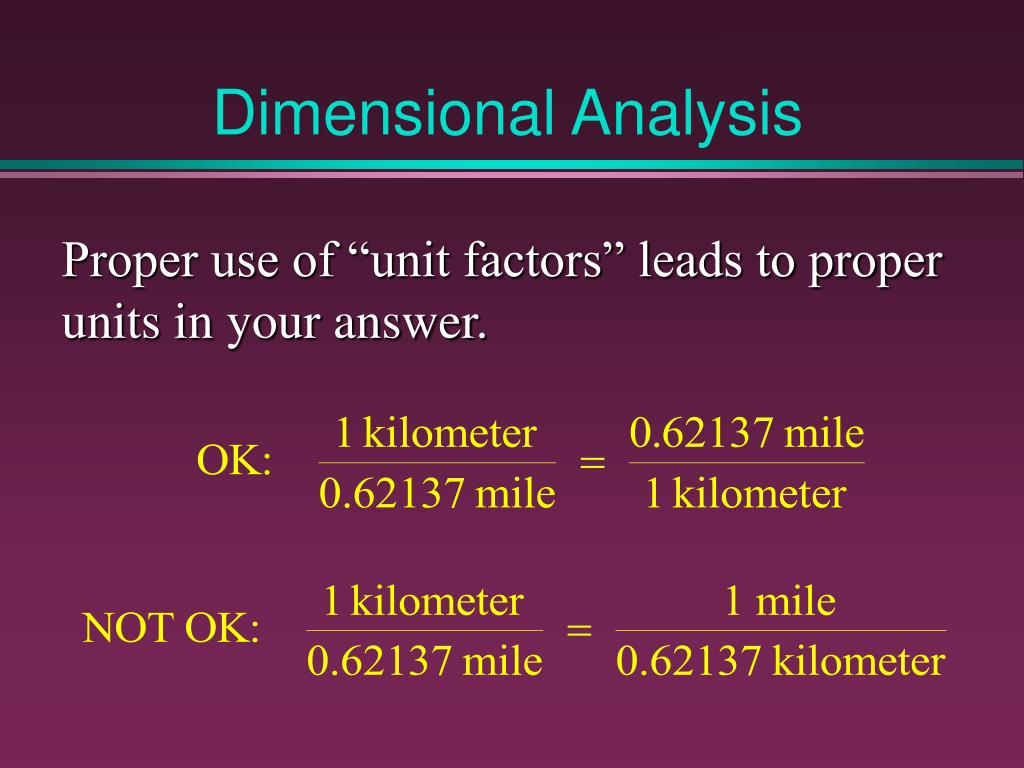 Dimensional Analysis

Proper use of “unit factors” leads to proper units in your answer.

OK: $\frac{1\text{ kilometer}}{0.62137\text{ mile}} = \frac{0.62137\text{ mile}}{1\text{ kilometer}}$

NOT OK: $\frac{1\text{ kilometer}}{0.62137\text{ mile}} = \frac{1\text{ mile}}{0.62137\text{ kilometer}}$